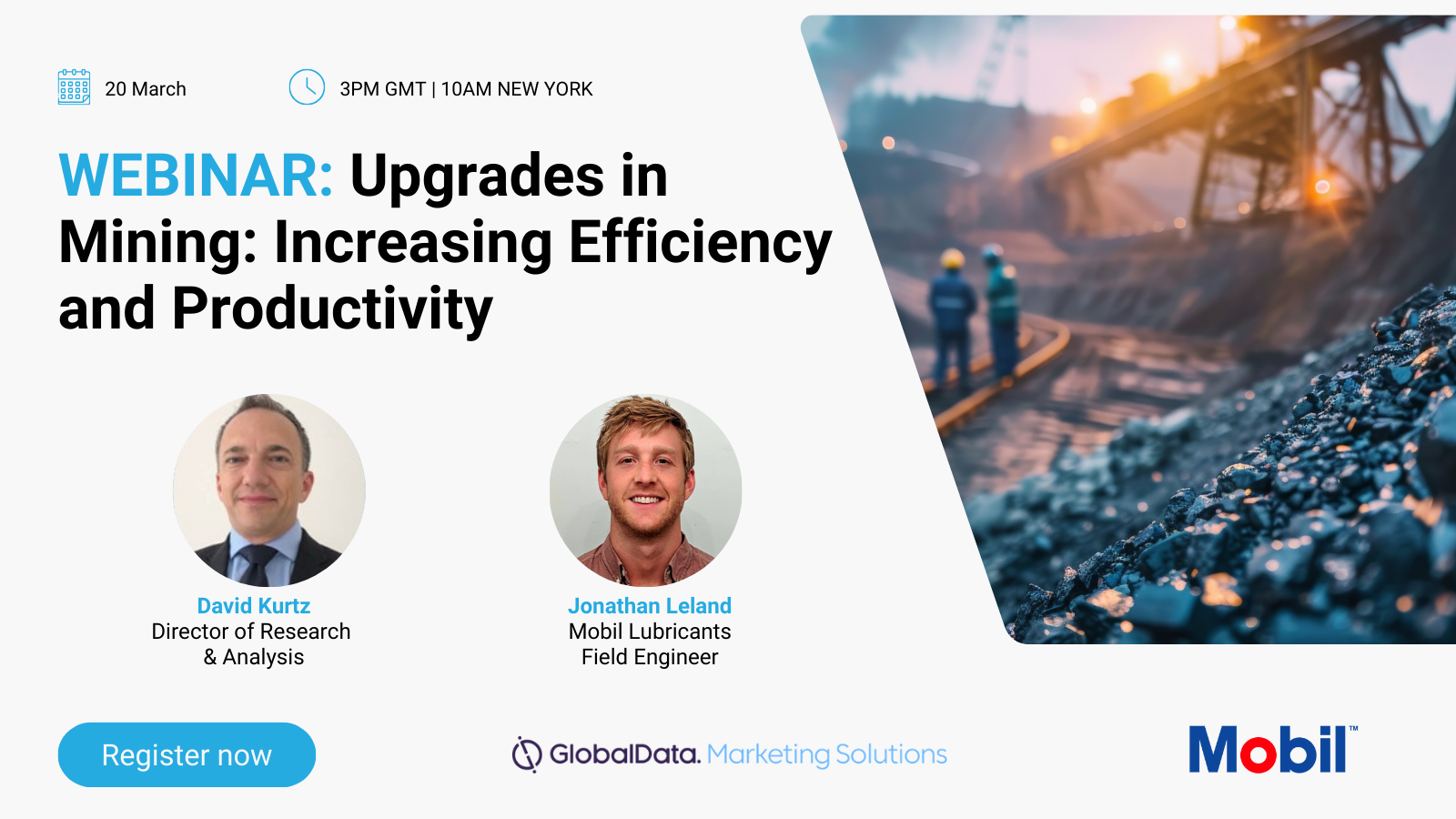 20 March

3PM GMT | 10AM NEW YORK

WEBINAR: Upgrades in Mining: Increasing Efficiency and Productivity

David Kurtz
Director of Research & Analysis

Jonathan Leland
Mobil Lubricants Field Engineer

Register now

GlobalData. Marketing Solutions

Mobil™